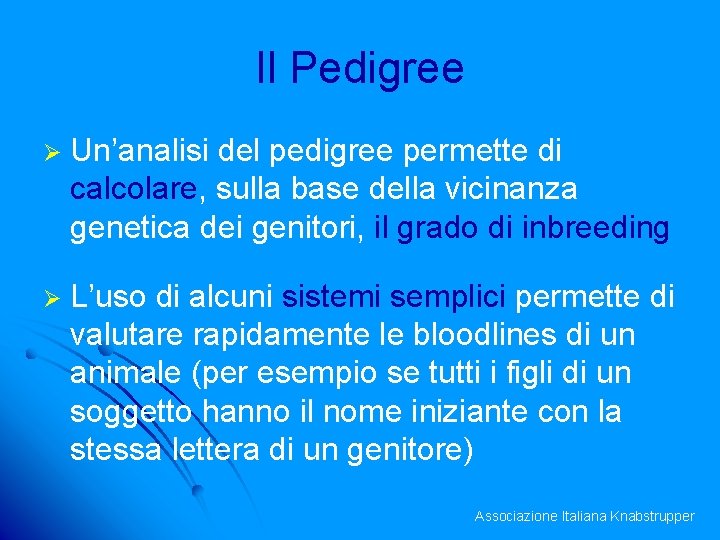 Il Pedigree

➢ Un’analisi del pedigree permette di calcolare, sulla base della vicinanza genetica dei genitori, il grado di inbreeding

➢ L’uso di alcuni sistemi semplici permette di valutare rapidamente le bloodlines di un animale (per esempio se tutti i figli di un soggetto hanno il nome iniziante con la stessa lettera di un genitore)

Associazione Italiana Knabstrupper